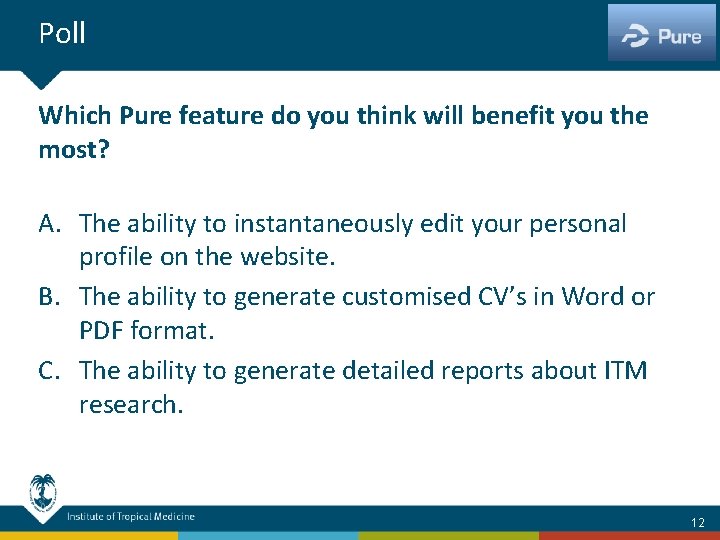 Poll

Pure

Which Pure feature do you think will benefit you the most?

A. The ability to instantaneously edit your personal profile on the website.

B. The ability to generate customised CV's in Word or PDF format.

C. The ability to generate detailed reports about ITM research.

Institute of Tropical Medicine

12